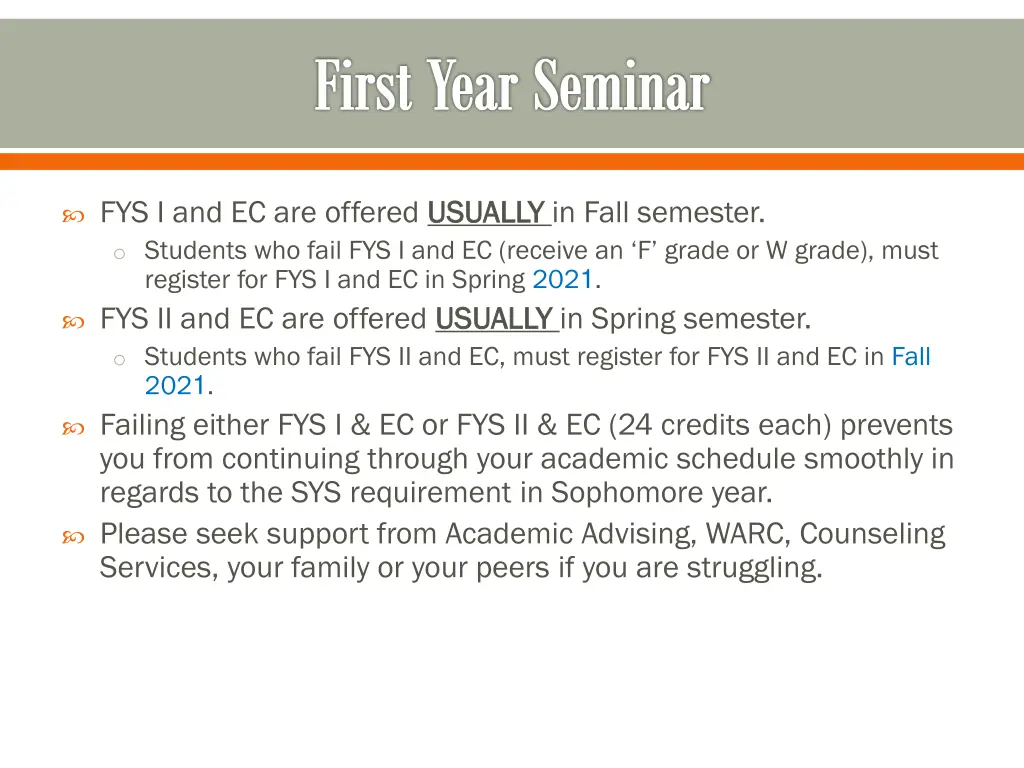 First Year Seminar

FYS I and EC are offered USUALLY in Fall semester.

Students who fail FYS I and EC (receive an ‘F’ grade or W grade), must register for FYS I and EC in Spring 2021.

FYS II and EC are offered USUALLY in Spring semester.

Students who fail FYS II and EC, must register for FYS II and EC in Fall 2021.

Failing either FYS I & EC or FYS II & EC (24 credits each) prevents you from continuing through your academic schedule smoothly in regards to the SYS requirement in Sophomore year.

Please seek support from Academic Advising, WARC, Counseling Services, your family or your peers if you are struggling.